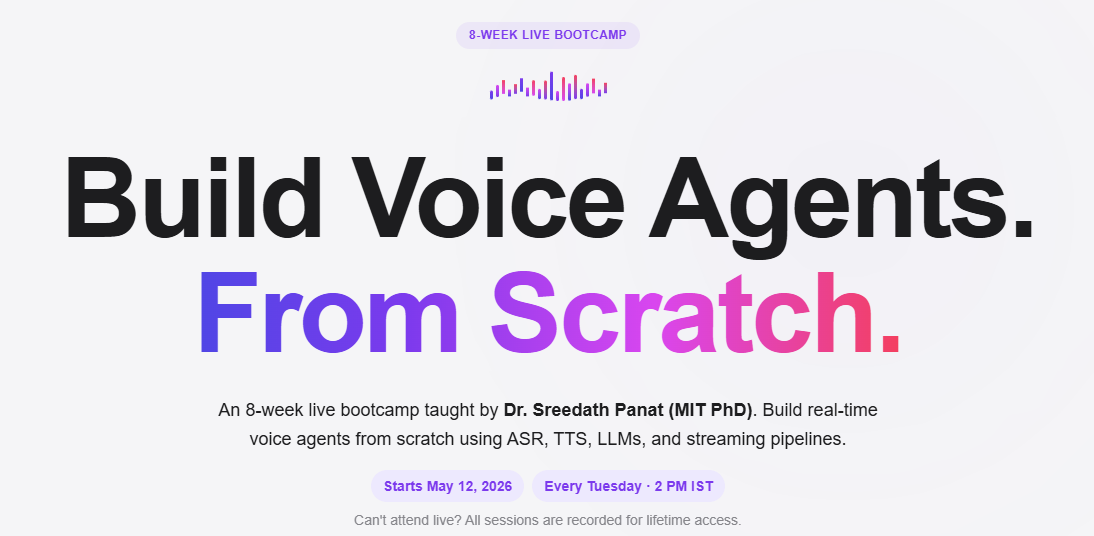 8-WEEK LIVE BOOTCAMP

Build Voice Agents.
From Scratch.

An 8-week live bootcamp taught by Dr. Sreedath Panat (MIT PhD). Build real-time voice agents from scratch using ASR, TTS, LLMs, and streaming pipelines.

Starts May 12, 2026

Every Tuesday · 2 PM IST

Can't attend live? All sessions are recorded for lifetime access.